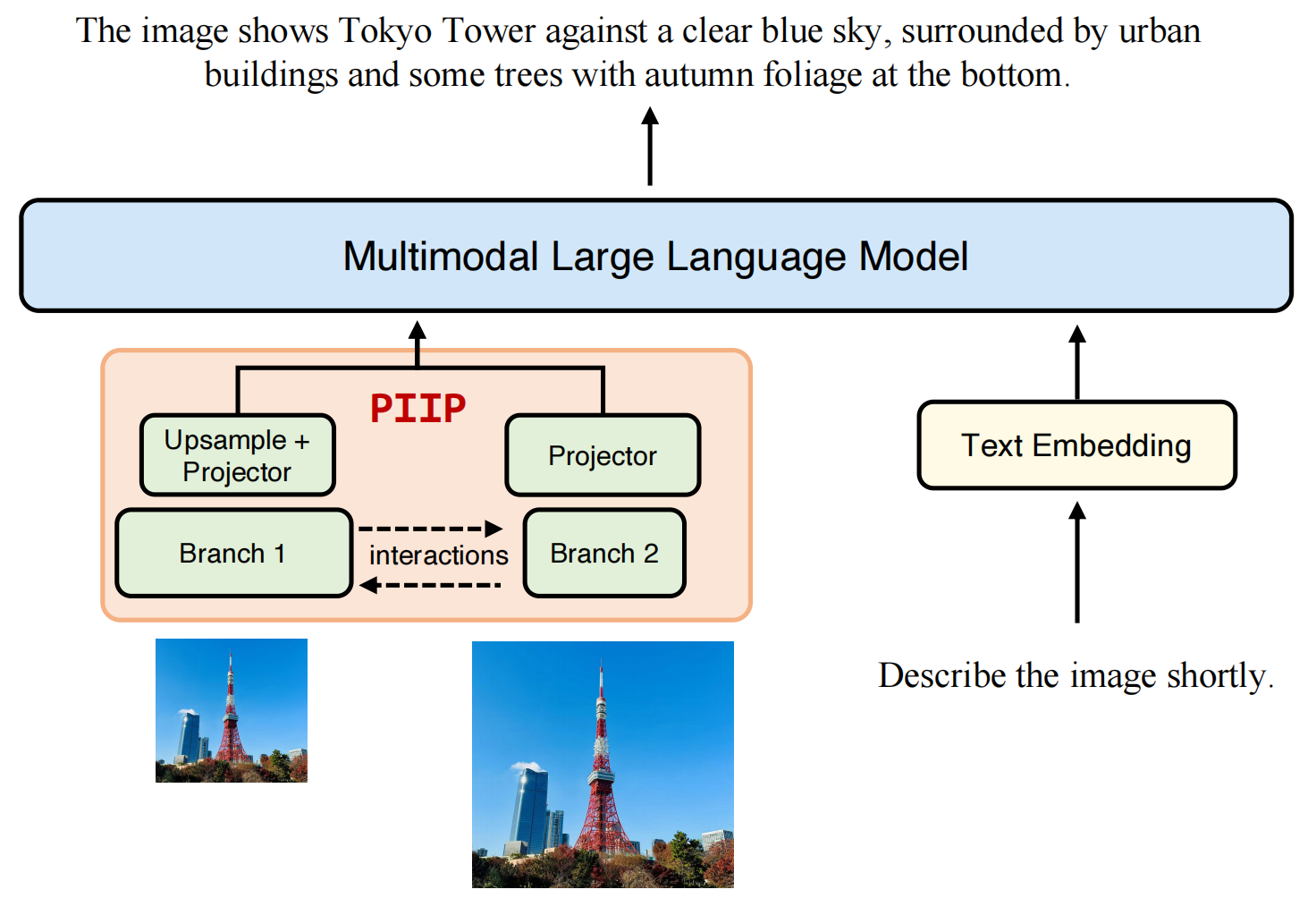 The image shows Tokyo Tower against a clear blue sky, surrounded by urban buildings and some trees with autumn foliage at the bottom.

Multimodal Large Language Model

PIIP

Upsample + Projector

Projector

Branch 1

interactions

Branch 2

Text Embedding

Describe the image shortly.